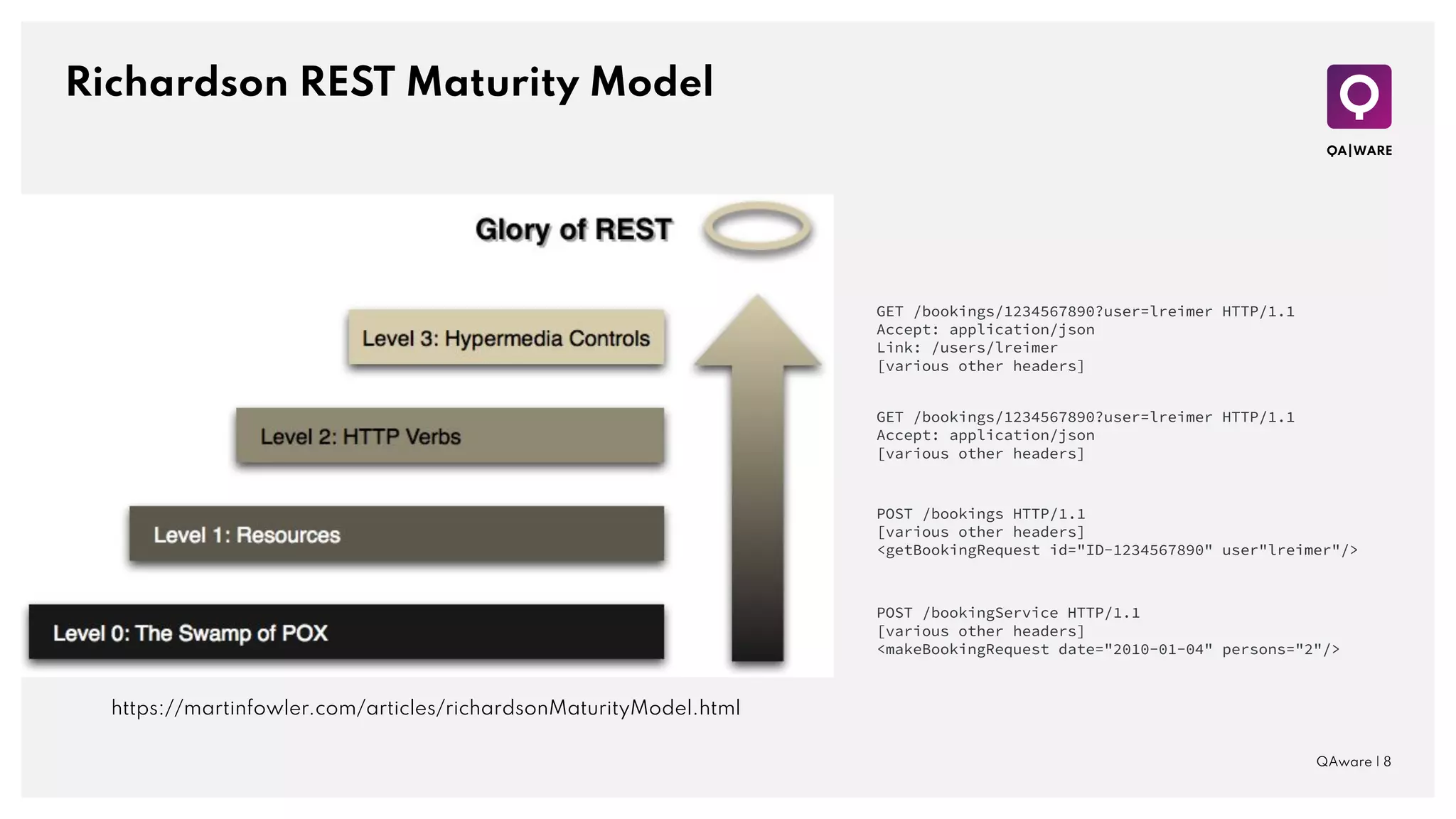 Richardson REST Maturity Model

QA|WARE

Glory of REST

Level 3: Hypermedia Controls

Level 2: HTTP Verbs

Level 1: Resources

Level 0: The Swamp of POX

GET /bookings/1234567890?user=lreimer HTTP/1.1
Accept: application/json
Link: /users/lreimer
[various other headers]

GET /bookings/1234567890?user=lreimer HTTP/1.1
Accept: application/json
[various other headers]

POST /bookings HTTP/1.1
[various other headers]
<getBookingRequest id="ID-1234567890" user"lreimer"/>

POST /bookingService HTTP/1.1
[various other headers]
<makeBookingRequest date="2010-01-04" persons="2"/>

https://martinfowler.com/articles/richardsonMaturityModel.html

QAware | 8